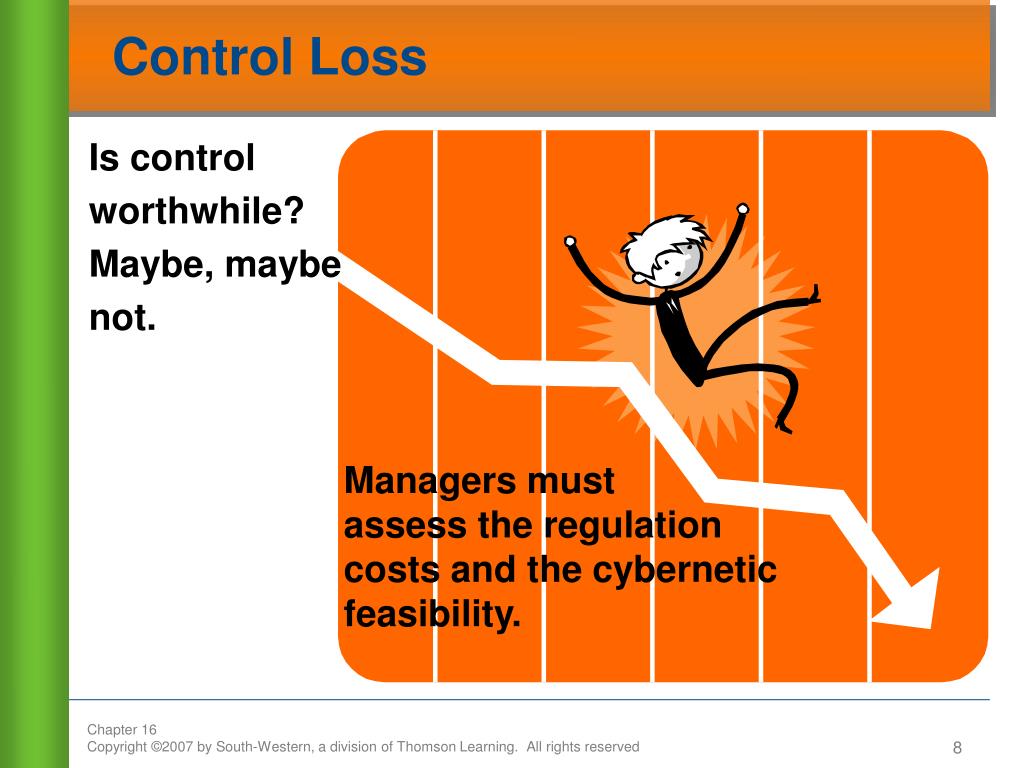 Control Loss

Is control worthwhile? Maybe, maybe not.

Managers must assess the regulation costs and the cybernetic feasibility.

Chapter 16
Copyright ©2007 by South-Western, a division of Thomson Learning. All rights reserved

8